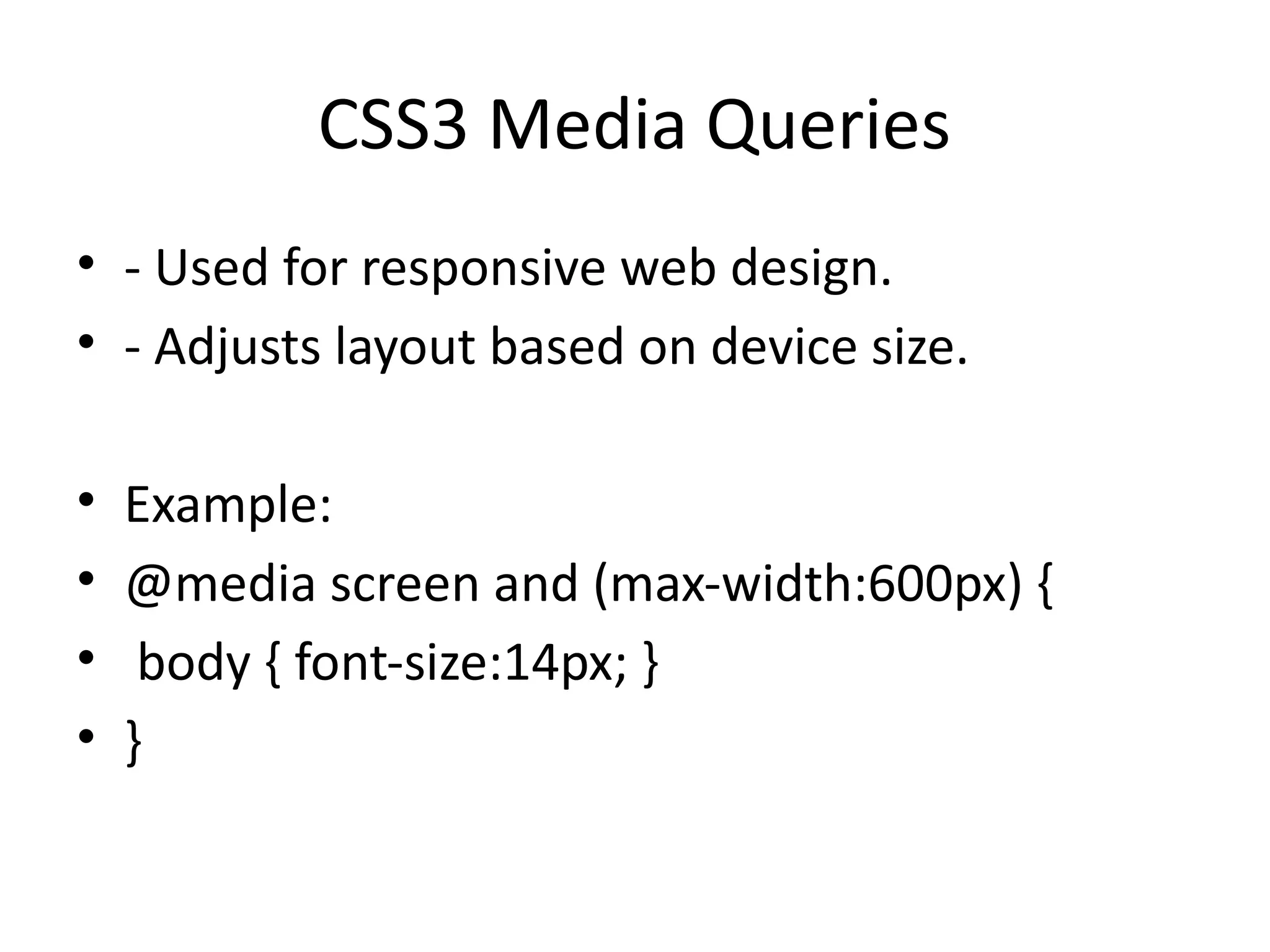 CSS3 Media Queries

• - Used for responsive web design.
• - Adjusts layout based on device size.

• Example:
• @media screen and (max-width:600px) {
• body { font-size:14px; }
• }